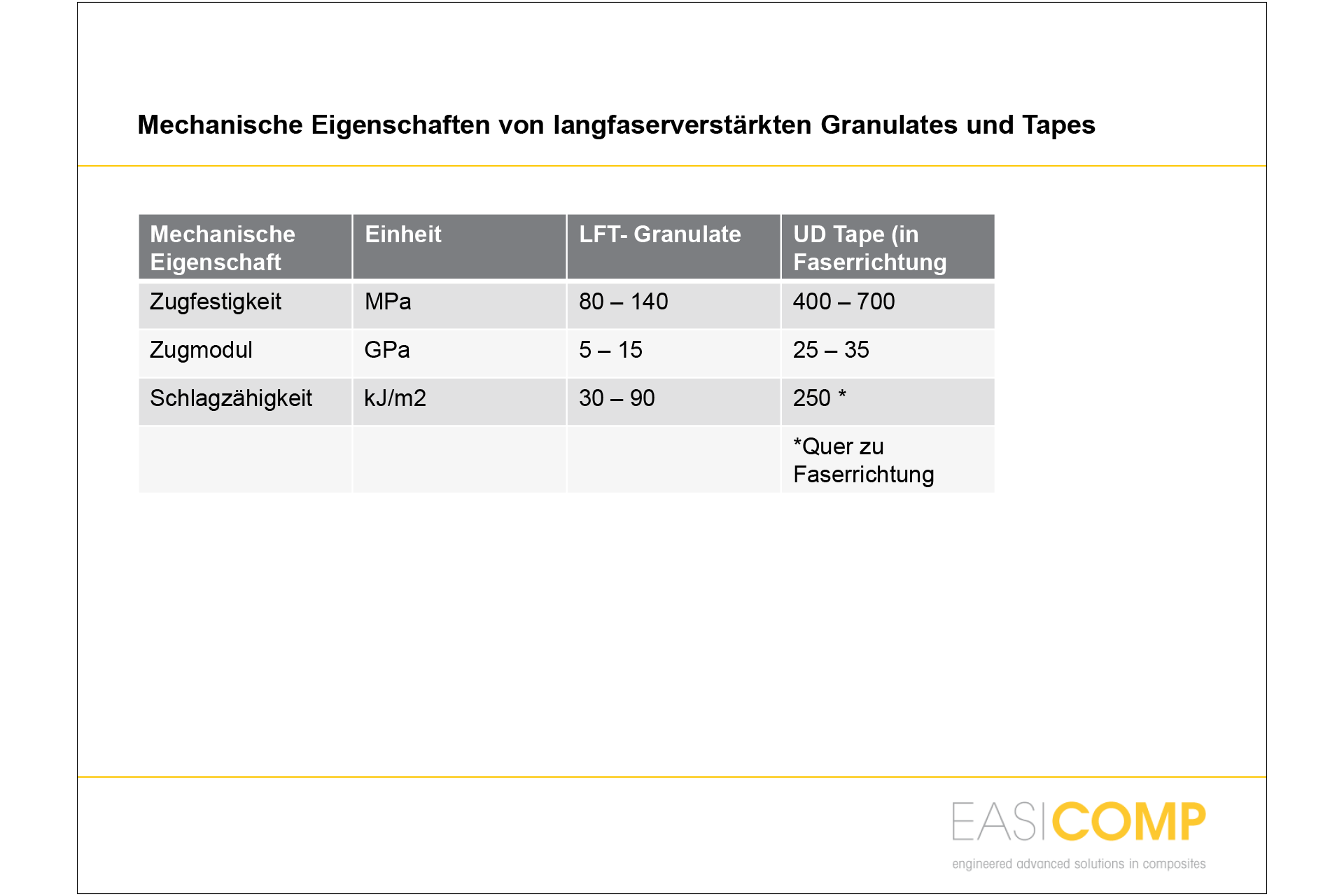 Mechanische Eigenschaften von langfaserverstärkten Granulates und Tapes

| Mechanische Eigenschaft | Einheit | LFT- Granulate | UD Tape (in Faserrichtung |
|---|---|---|---|
| Zugfestigkeit | MPa | 80 – 140 | 400 – 700 |
| Zugmodul | GPa | 5 – 15 | 25 – 35 |
| Schlagzähigkeit | kJ/m2 | 30 – 90 | 250 * |
| | | | *Quer zu Faserrichtung |

EASICOMP
engineered advanced solutions in composites